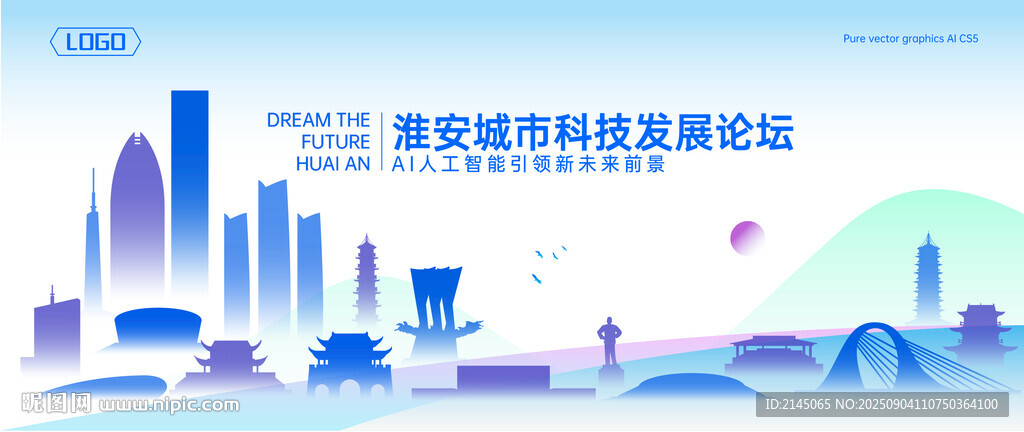 LOGO

Pure vector graphics AI CS5

DREAM THE FUTURE HUAI AN

淮安城市科技发展论坛
AI人工智能引领新未来前景

昵图网 www.nipic.com

ID:2145065 NO:20250904110750364100